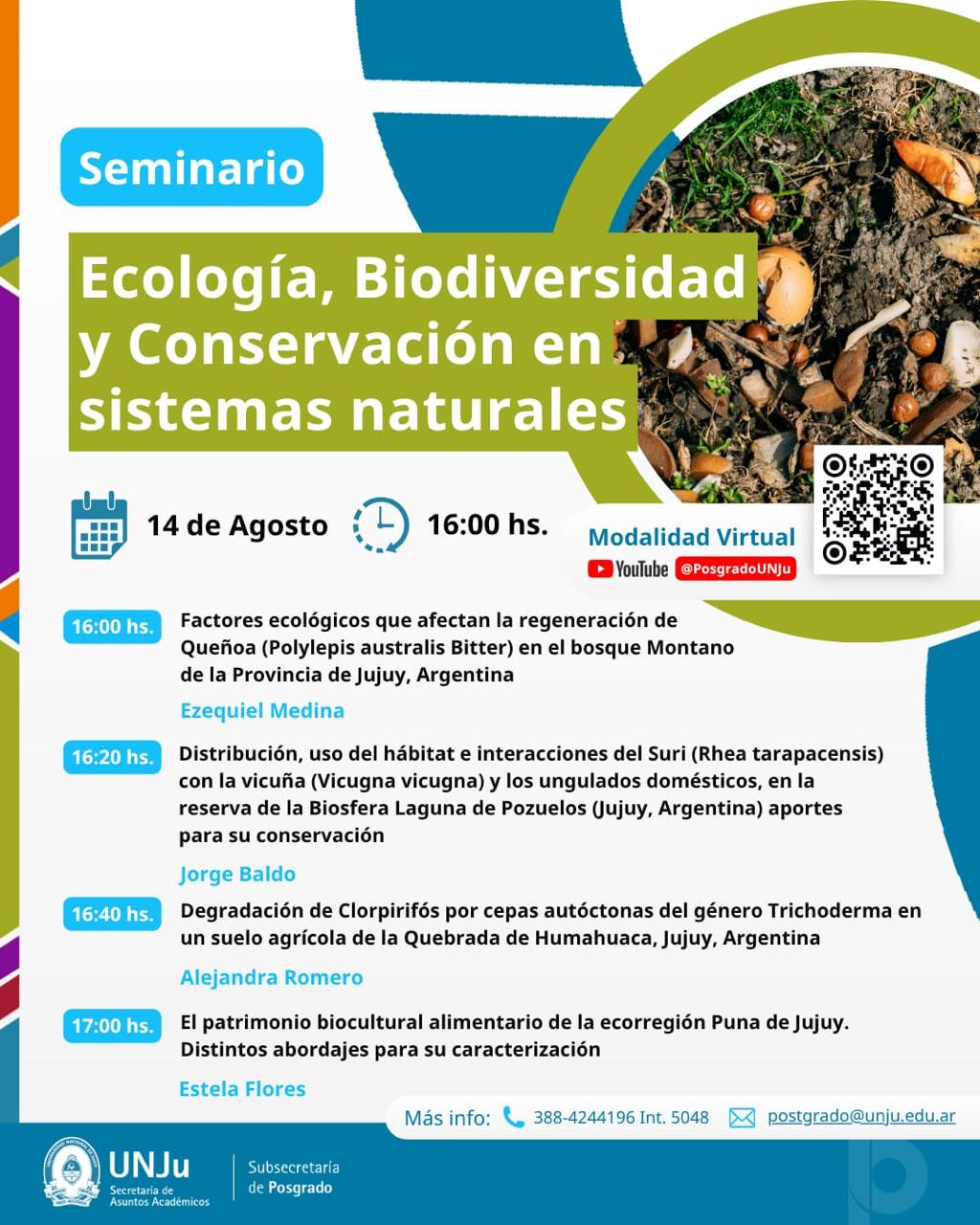 Seminario

Ecología, Biodiversidad y Conservación en sistemas naturales

14 de Agosto 16:00 hs.

Modalidad Virtual
YouTube @PosgradoUNJu

16:00 hs. Factores ecológicos que afectan la regeneración de Queñoa (Polylepis australis Bitter) en el bosque Montano de la Provincia de Jujuy, Argentina

Ezequiel Medina

16:20 hs. Distribución, uso del hábitat e interacciones del Suri (Rhea tarapacensis) con la vicuña (Vicugna vicugna) y los ungulados domésticos, en la reserva de la Biosfera Laguna de Pozuelos (Jujuy, Argentina) aportes para su conservación

Jorge Baldo

16:40 hs. Degradación de Clorpirifós por cepas autóctonas del género Trichoderma en un suelo agrícola de la Quebrada de Humahuaca, Jujuy, Argentina

Alejandra Romero

17:00 hs. El patrimonio biocultural alimentario de la ecorregión Puna de Jujuy. Distintos abordajes para su caracterización

Estela Flores

Más info: 388-4244196 Int. 5048 postgrado@unju.edu.ar

UNJu Secretaría de Asuntos Académicos

Subsecretaría de Posgrado